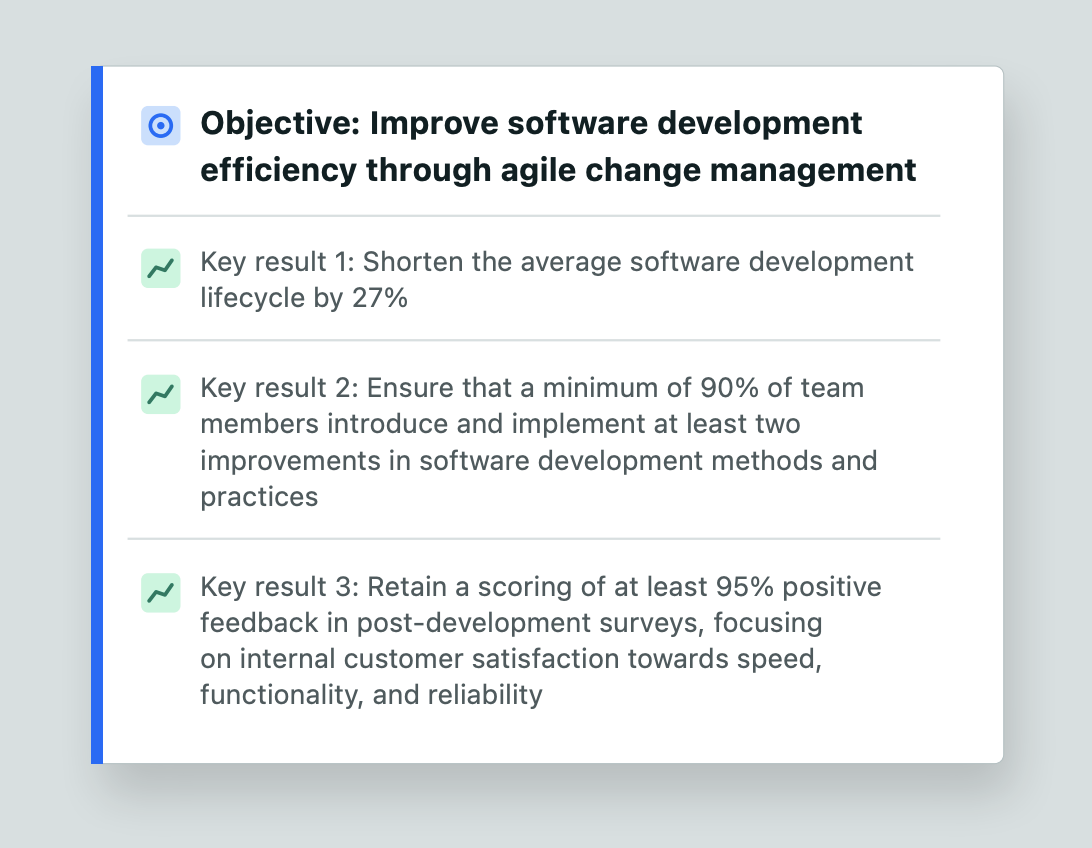 Objective: Improve software development efficiency through agile change management

Key result 1: Shorten the average software development lifecycle by 27%

Key result 2: Ensure that a minimum of 90% of team members introduce and implement at least two improvements in software development methods and practices

Key result 3: Retain a scoring of at least 95% positive feedback in post-development surveys, focusing on internal customer satisfaction towards speed, functionality, and reliability